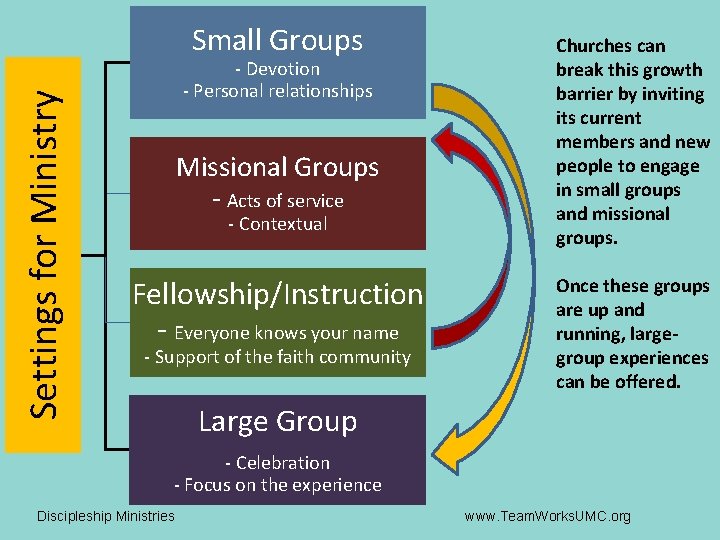 Settings for Ministry

Small Groups
- Devotion
- Personal relationships

Missional Groups
- Acts of service
- Contextual

Fellowship/Instruction
- Everyone knows your name
- Support of the faith community

Large Group
- Celebration
- Focus on the experience

Churches can break this growth barrier by inviting its current members and new people to engage in small groups and missional groups.

Once these groups are up and running, large-group experiences can be offered.

Discipleship Ministries

www.TeamWorksUMC.org